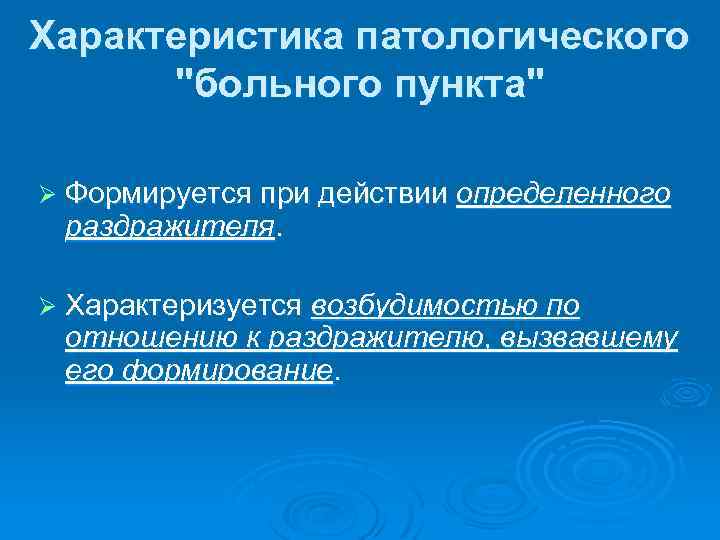 Характеристика патологического "больного пункта"

➢ Формируется при действии определенного раздражителя.

➢ Характеризуется возбудимостью по отношению к раздражителю, вызвавшему его формирование.